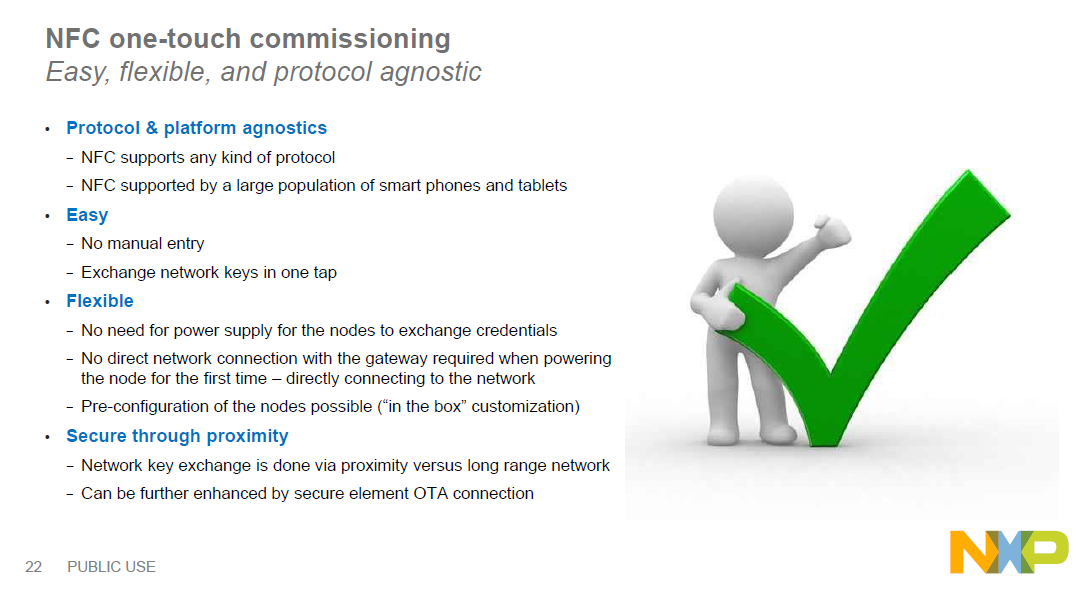 NFC one-touch commissioning
Easy, flexible, and protocol agnostic

• Protocol & platform agnostics
– NFC supports any kind of protocol
– NFC supported by a large population of smart phones and tablets
• Easy
– No manual entry
– Exchange network keys in one tap
• Flexible
– No need for power supply for the nodes to exchange credentials
– No direct network connection with the gateway required when powering the node for the first time – directly connecting to the network
– Pre-configuration of the nodes possible (“in the box” customization)
• Secure through proximity
– Network key exchange is done via proximity versus long range network
– Can be further enhanced by secure element OTA connection

22 PUBLIC USE

NXP